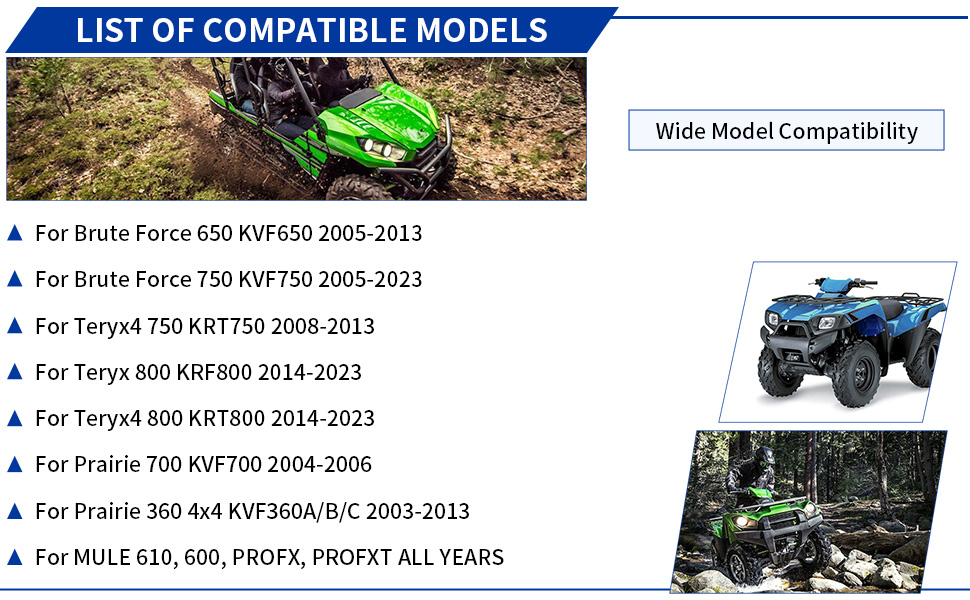 LIST OF COMPATIBLE MODELS

Wide Model Compatibility

▲ For Brute Force 650 KVF650 2005-2013

▲ For Brute Force 750 KVF750 2005-2023

▲ For Teryx4 750 KRT750 2008-2013

▲ For Teryx 800 KRF800 2014-2023

▲ For Teryx4 800 KRT800 2014-2023

▲ For Prairie 700 KVF700 2004-2006

▲ For Prairie 360 4x4 KVF360A/B/C 2003-2013

▲ For MULE 610, 600, PROFX, PROFXT ALL YEARS